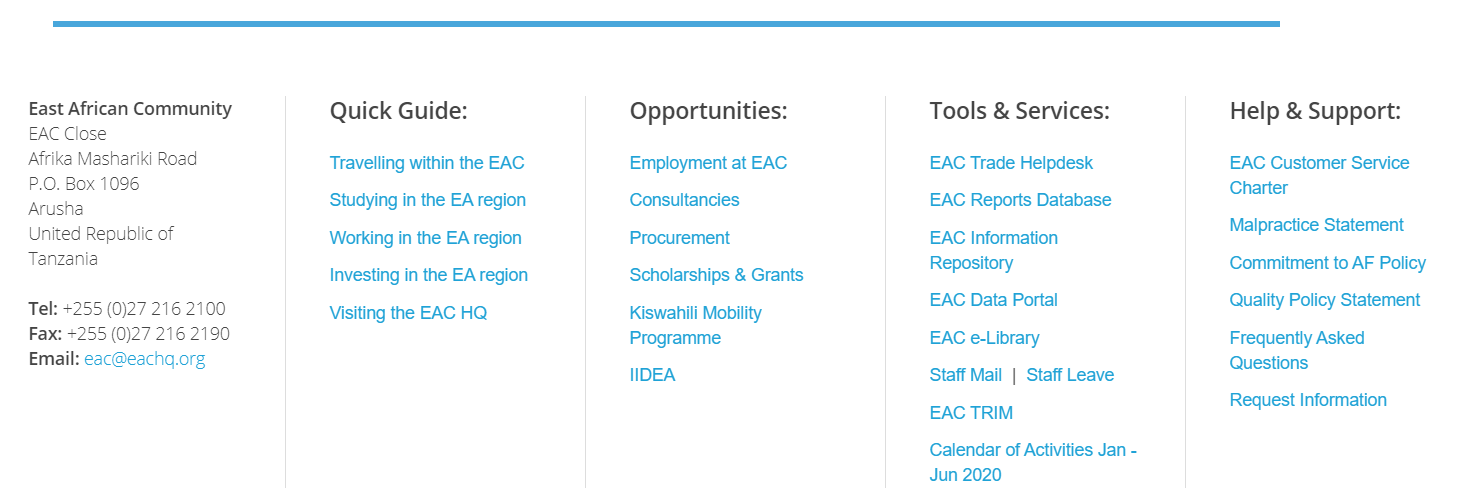 East African Community
EAC Close
Afrika Mashariki Road
P.O. Box 1096
Arusha
United Republic of Tanzania

Tel: +255 (0)27 216 2100
Fax: +255 (0)27 216 2190
Email: eac@eachq.org

Quick Guide:

Travelling within the EAC

Studying in the EA region

Working in the EA region

Investing in the EA region

Visiting the EAC HQ

Opportunities:

Employment at EAC

Consultancies

Procurement

Scholarships & Grants

Kiswahili Mobility Programme

IIDEA

Tools & Services:

EAC Trade Helpdesk

EAC Reports Database

EAC Information Repository

EAC Data Portal

EAC e-Library

Staff Mail | Staff Leave

EAC TRIM

Calendar of Activities Jan - Jun 2020

Help & Support:

EAC Customer Service Charter

Malpractice Statement

Commitment to AF Policy

Quality Policy Statement

Frequently Asked Questions

Request Information